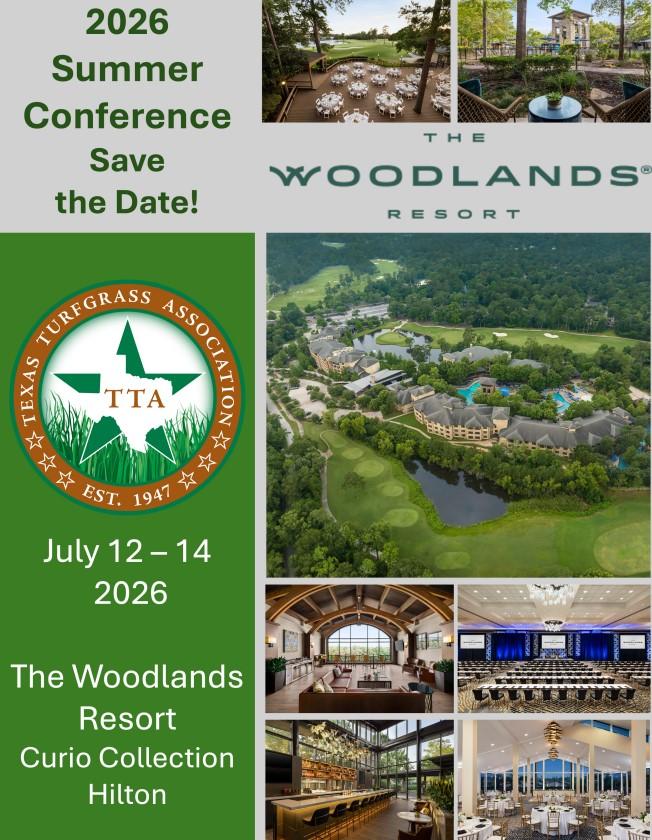 2026 Summer Conference Save the Date!

THE
WOODLANDS®
RESORT

TEXAS TURFGRASS ASSOCIATION
TTA
EST. 1947

July 12 – 14 2026

The Woodlands Resort
Curio Collection
Hilton